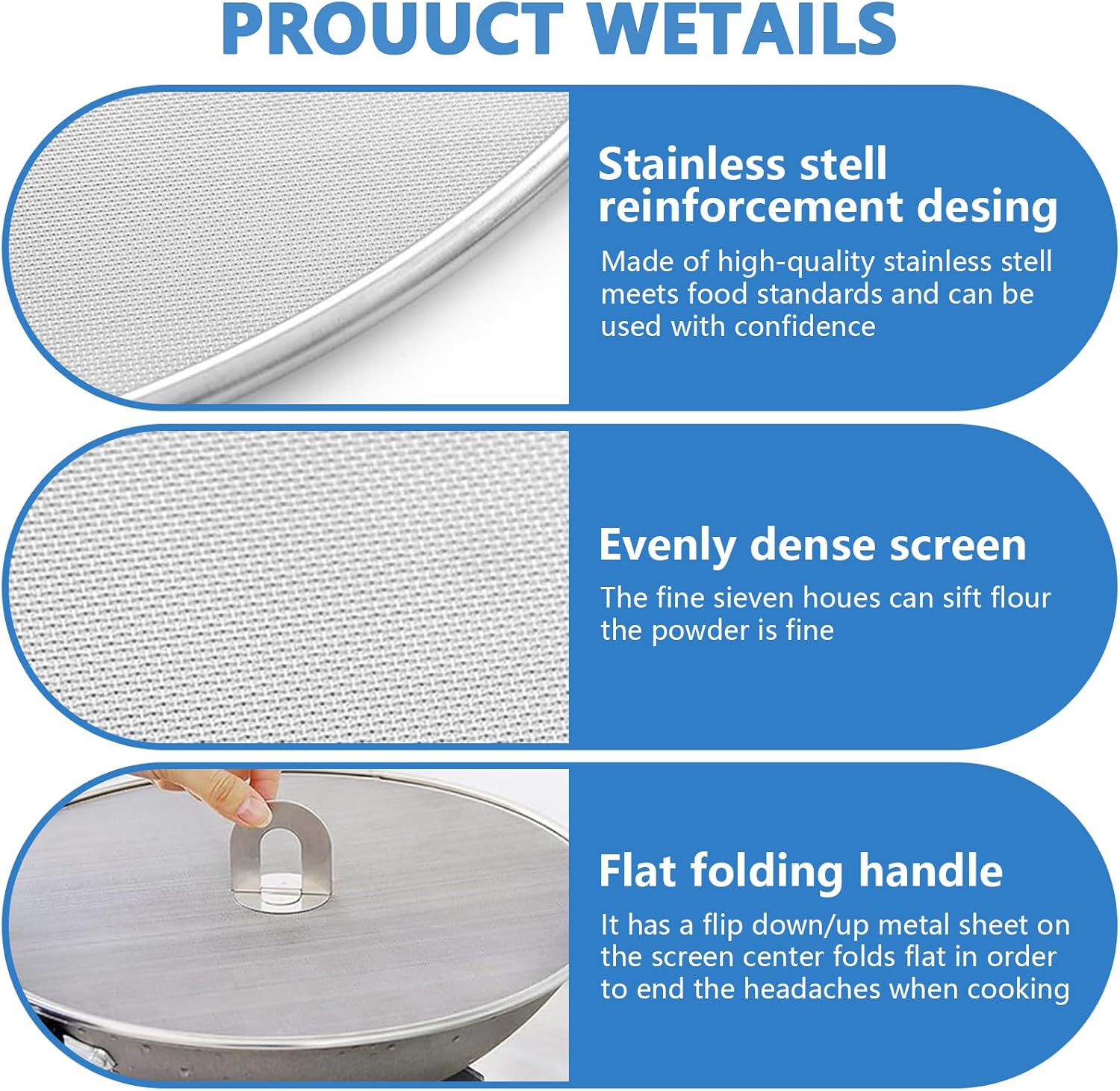 PROUUCT WETAILS

Stainless stell reinforcement desing

Made of high-quality stainless stell meets food standards and can be used with confidence

Evenly dense screen

The fine sieven houes can sift flour the powder is fine

Flat folding handle

It has a flip down/up metal sheet on the screen center folds flat in order to end the headaches when cooking